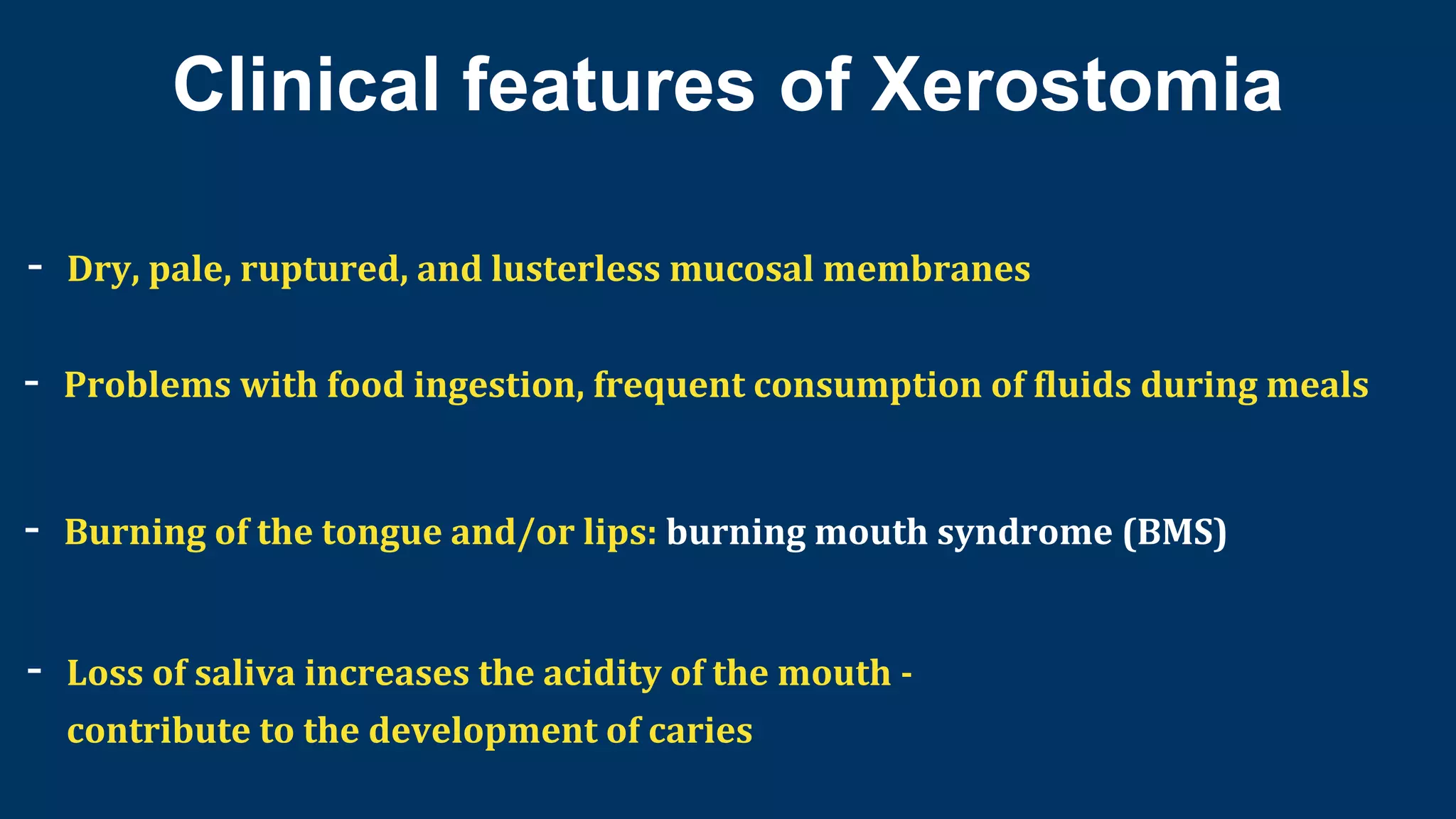 Clinical features of Xerostomia

- Dry, pale, ruptured, and lusterless mucosal membranes

- Problems with food ingestion, frequent consumption of fluids during meals

- Burning of the tongue and/or lips: burning mouth syndrome (BMS)

- Loss of saliva increases the acidity of the mouth - contribute to the development of caries